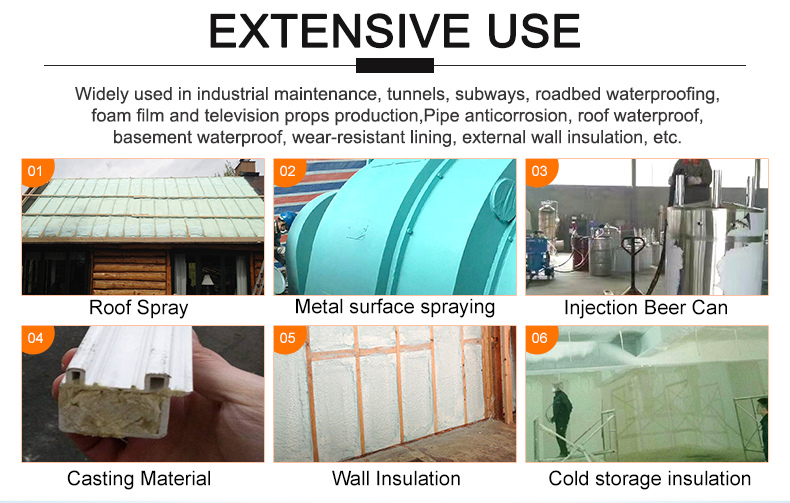 EXTENSIVE USE

Widely used in industrial maintenance, tunnels, subways, roadbed waterproofing, foam film and television props production,Pipe anticorrosion, roof waterproof, basement waterproof, wear-resistant lining, external wall insulation, etc.

01
Roof Spray

02
Metal surface spraying

03
Injection Beer Can

04
Casting Material

05
Wall Insulation

06
Cold storage insulation